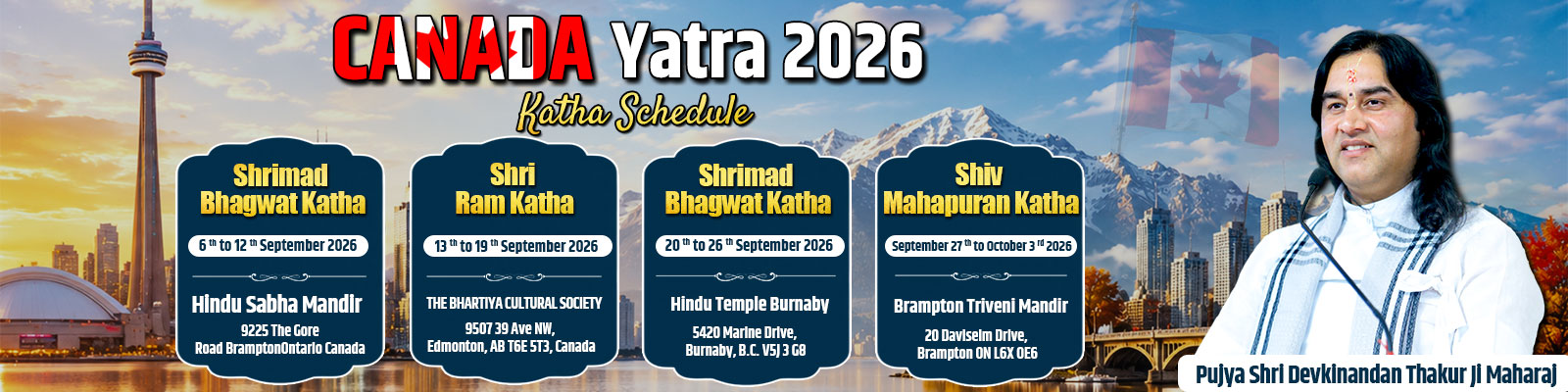 CANADA Yatra 2026
Katha Schedule

Shrimad Bhagwat Katha
6 th to 12 th September 2026
Hindu Sabha Mandir
9225 The Gore Road BramptonOntario Canada

Shri Ram Katha
13 th to 19 th September 2026
THE BHARTIYA CULTURAL SOCIETY
9507 39 Ave NW, Edmonton, AB T6E 5T3, Canada

Shrimad Bhagwat Katha
20 th to 26 th September 2026
Hindu Temple Burnaby
5420 Marine Drive, Burnaby, B.C. V5J 3 G8

Shiv Mahapuran Katha
September 27 th to October 3 rd 2026
Brampton Triveni Mandir
20 Daviselm Drive, Brampton ON L6X 0E6

Pujya Shri Devkinandan Thakur Ji Maharaj